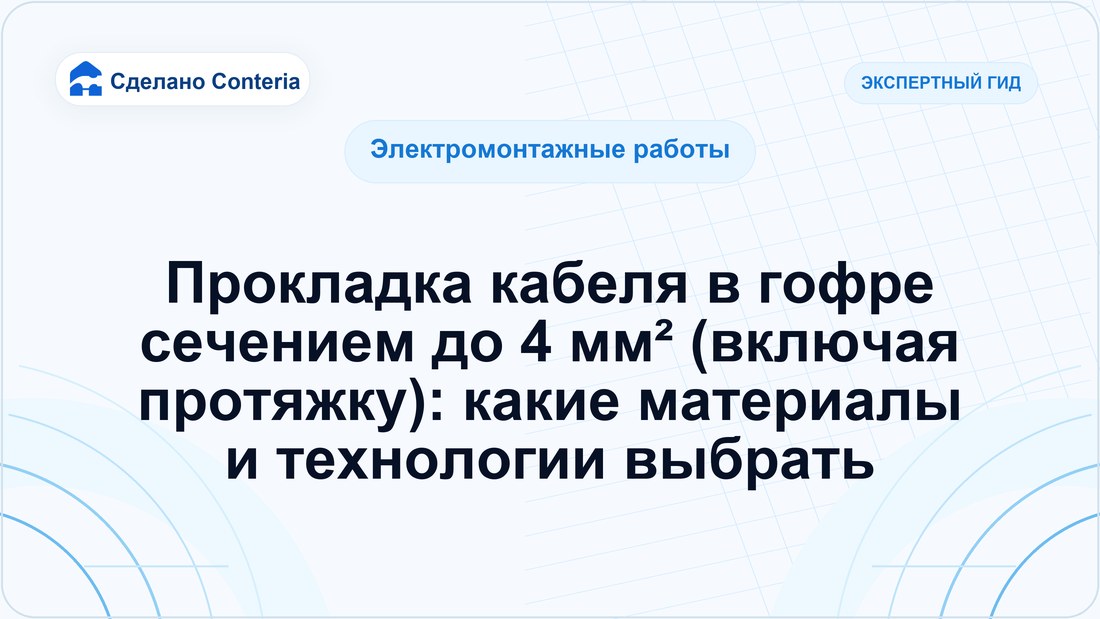 Сделано Conteria

ЭКСПЕРТНЫЙ ГИД

Электромонтажные работы

Прокладка кабеля в гофре сечением до 4 мм² (включая протяжку): какие материалы и технологии выбрать